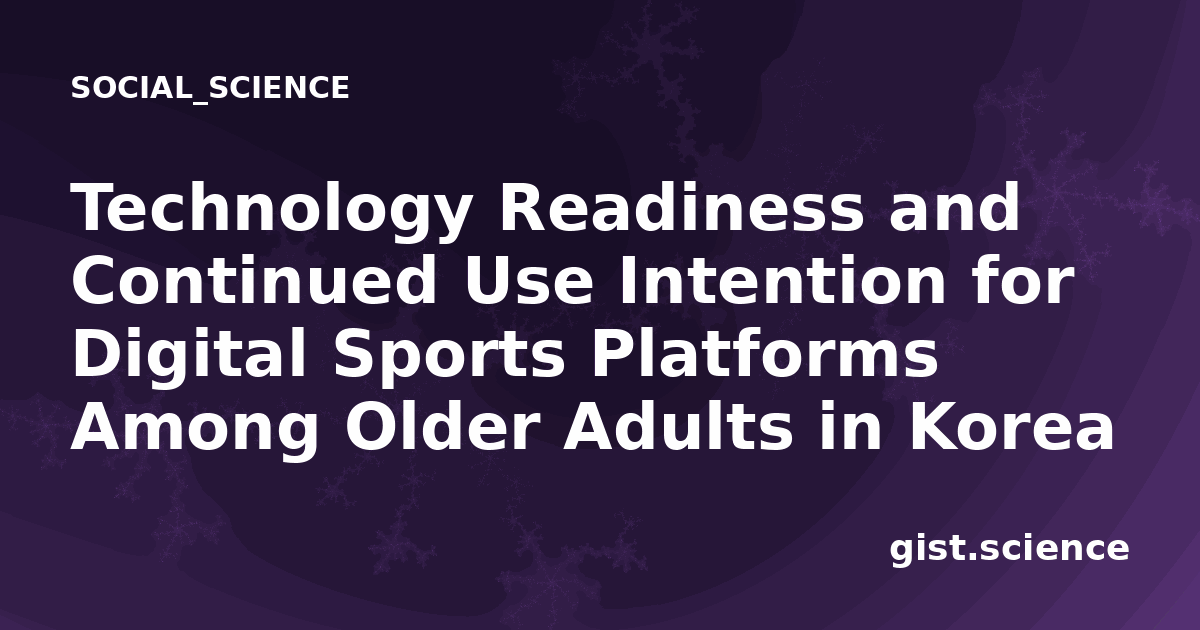 SOCIAL_SCIENCE

Technology Readiness and Continued Use Intention for Digital Sports Platforms Among Older Adults in Korea

gist.science